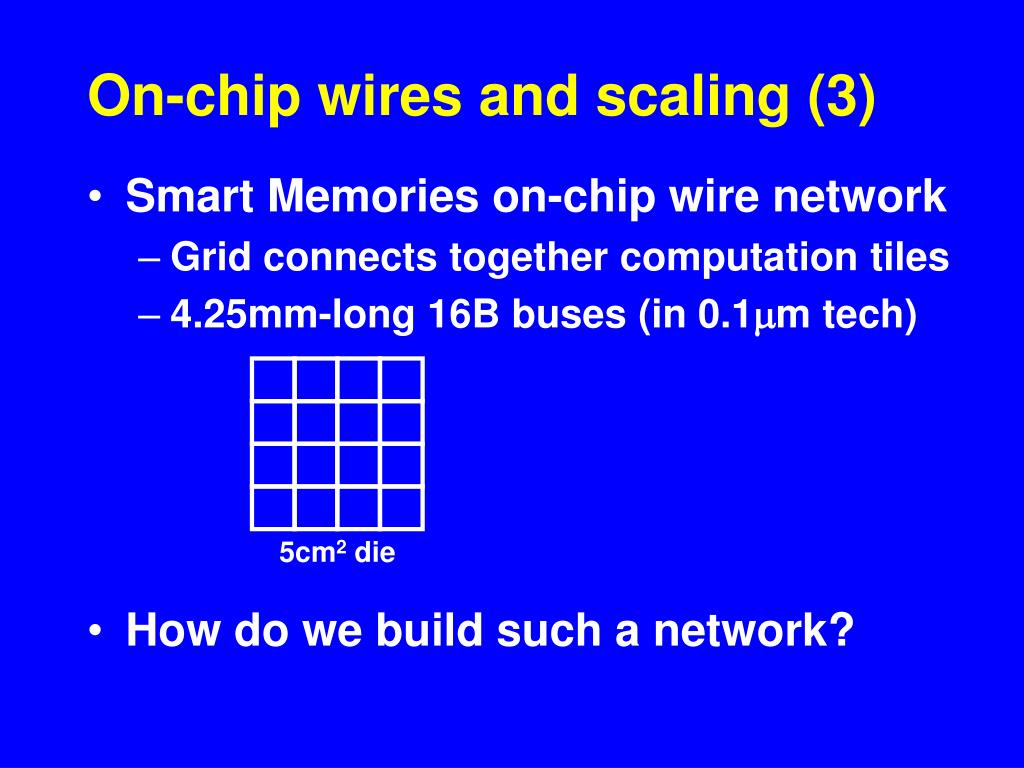 On-chip wires and scaling (3)

• Smart Memories on-chip wire network
– Grid connects together computation tiles
– 4.25mm-long 16B buses (in 0.1$\mu$m tech)

5cm$^2$ die

• How do we build such a network?